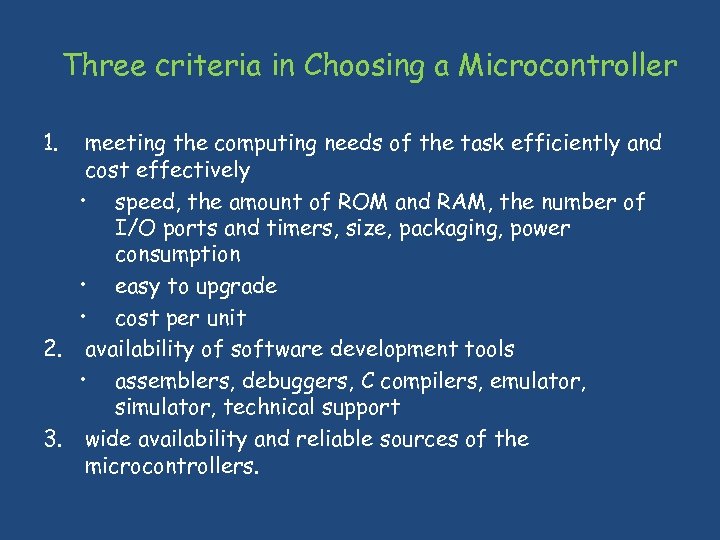 Three criteria in Choosing a Microcontroller

1. meeting the computing needs of the task efficiently and cost effectively
• speed, the amount of ROM and RAM, the number of I/O ports and timers, size, packaging, power consumption
• easy to upgrade
• cost per unit
2. availability of software development tools
• assemblers, debuggers, C compilers, emulator, simulator, technical support
3. wide availability and reliable sources of the microcontrollers.